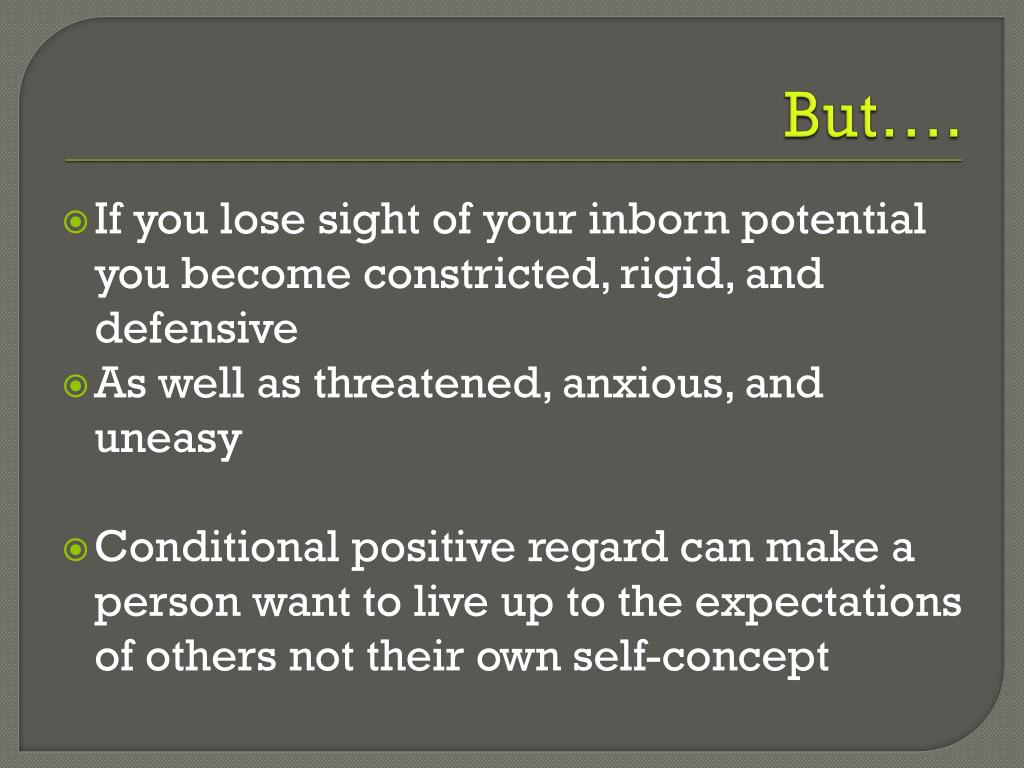 But….

If you lose sight of your inborn potential you become constricted, rigid, and defensive

As well as threatened, anxious, and uneasy

Conditional positive regard can make a person want to live up to the expectations of others not their own self-concept